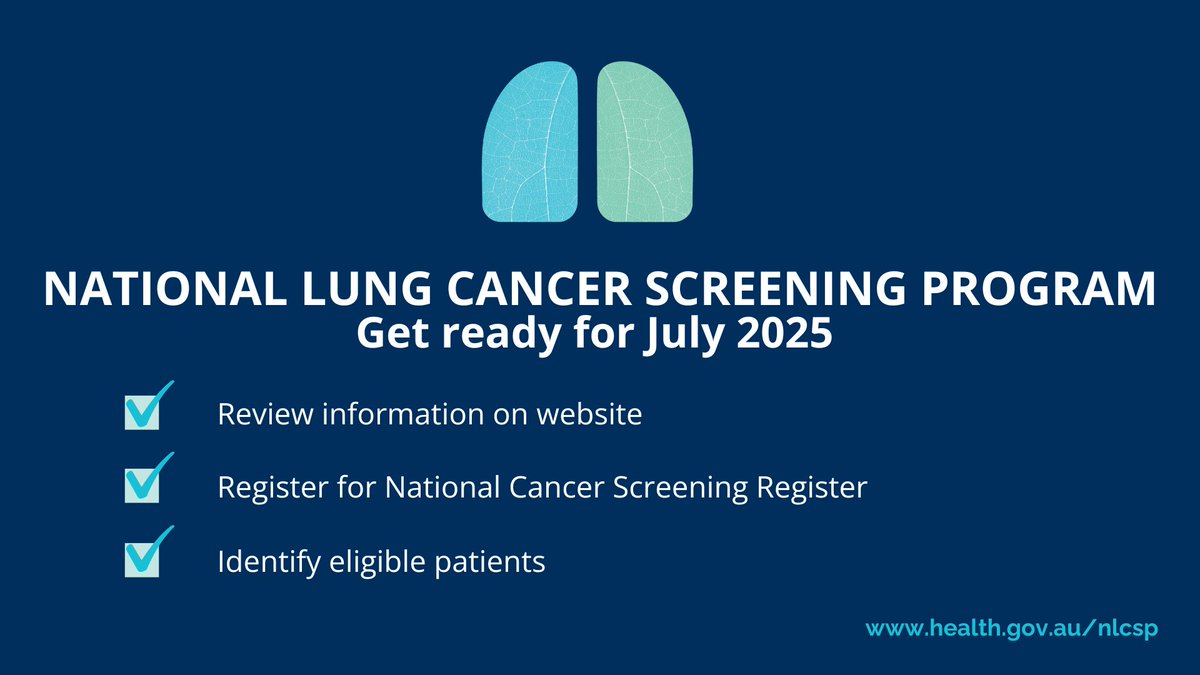 NATIONAL LUNG CANCER SCREENING PROGRAM
Get ready for July 2025

Review information on website

Register for National Cancer Screening Register

Identify eligible patients

www.health.gov.au/nlcsp